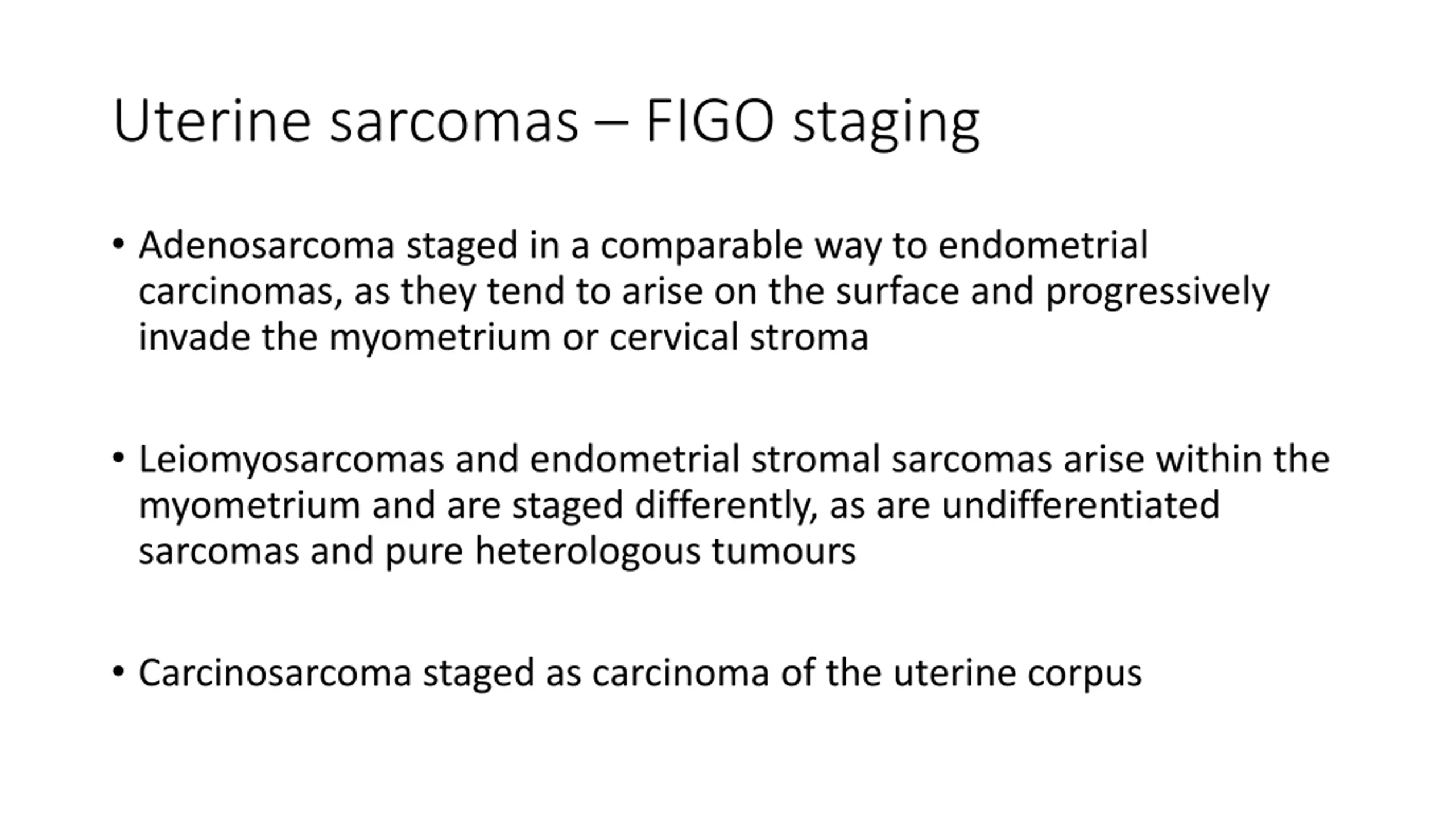 Uterine sarcomas – FIGO staging

• Adenosarcoma staged in a comparable way to endometrial carcinomas, as they tend to arise on the surface and progressively invade the myometrium or cervical stroma

• Leiomyosarcomas and endometrial stromal sarcomas arise within the myometrium and are staged differently, as are undifferentiated sarcomas and pure heterologous tumours

• Carcinosarcoma staged as carcinoma of the uterine corpus